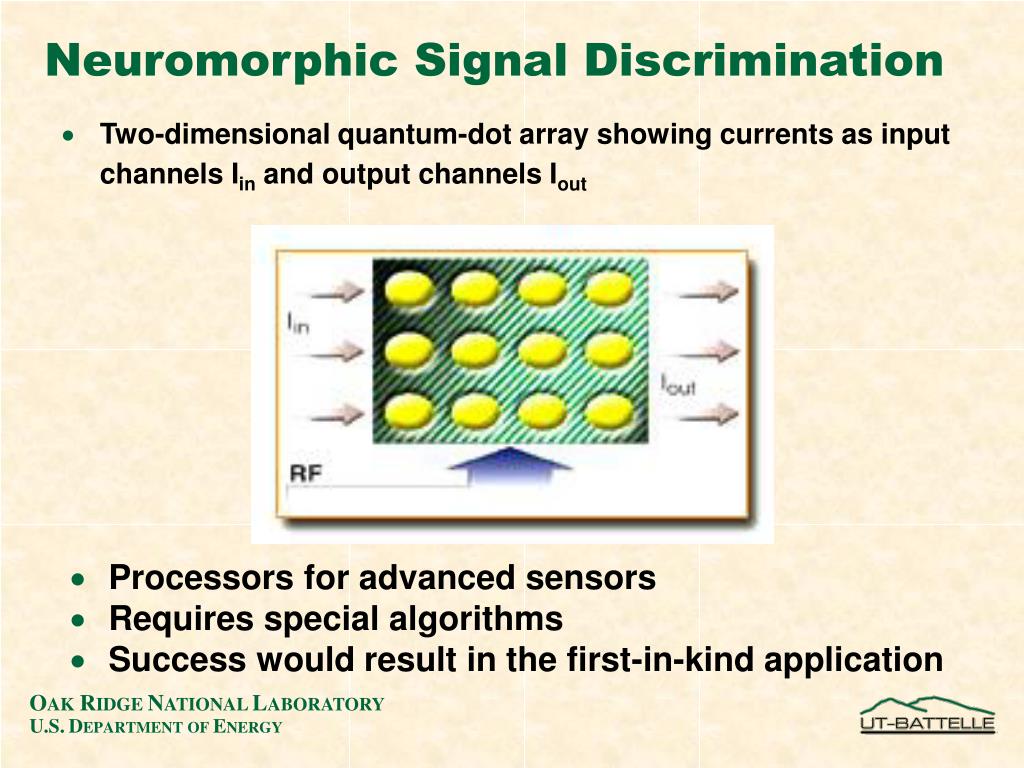 Neuromorphic Signal Discrimination

• Two-dimensional quantum-dot array showing currents as input channels $I_{in}$ and output channels $I_{out}$

$I_{in}$

$I_{out}$

RF

• Processors for advanced sensors
• Requires special algorithms
• Success would result in the first-in-kind application

OAK RIDGE NATIONAL LABORATORY
U.S. DEPARTMENT OF ENERGY

UT-BATTELLE